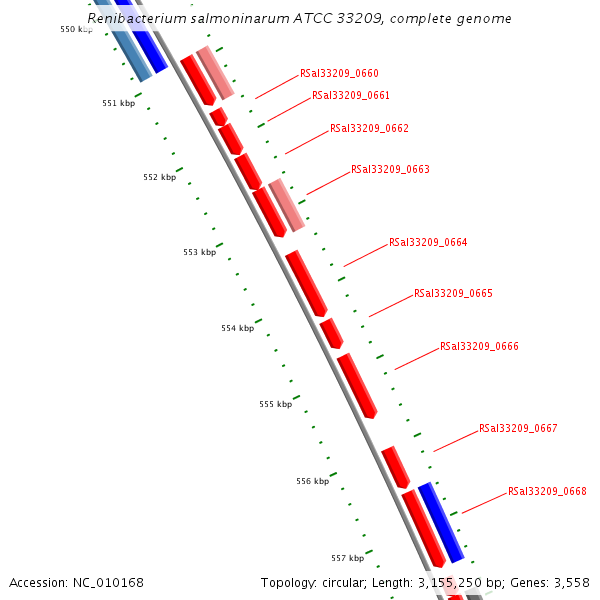 Renibacterium salmoninarum ATCC 33209, complete genome

550 kbp
551 kbp
552 kbp
553 kbp
554 kbp
555 kbp
556 kbp
557 kbp

RSal33209_0660
RSal33209_0661
RSal33209_0662
RSal33209_0663
RSal33209_0664
RSal33209_0665
RSal33209_0666
RSal33209_0667
RSal33209_0668

Accession: NC_010168

Topology: circular; Length: 3,155,250 bp; Genes: 3,558